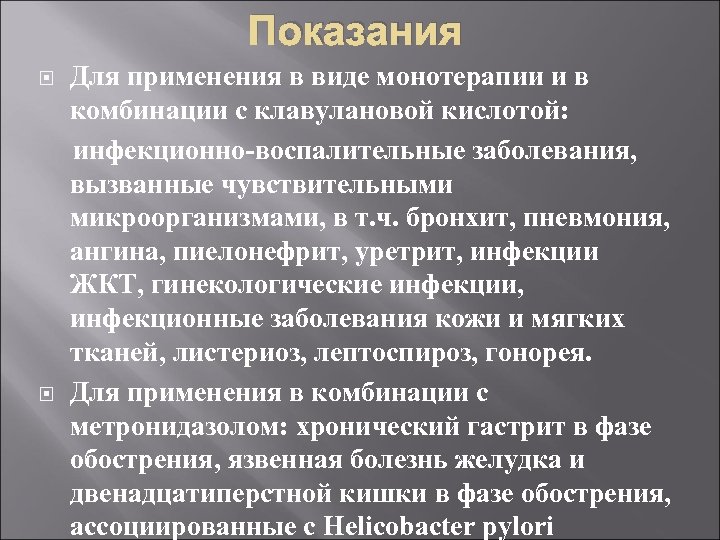 Показания

Для применения в виде монотерапии и в комбинации с клавулановой кислотой:

инфекционно-воспалительные заболевания, вызванные чувствительными микроорганизмами, в т.ч. бронхит, пневмония, ангина, пиелонефрит, уретрит, инфекции ЖКТ, гинекологические инфекции, инфекционные заболевания кожи и мягких тканей, листериоз, лептоспироз, гонорея.

Для применения в комбинации с метронидазолом: хронический гастрит в фазе обострения, язвенная болезнь желудка и двенадцатиперстной кишки в фазе обострения, ассоциированные с Helicobacter pylori